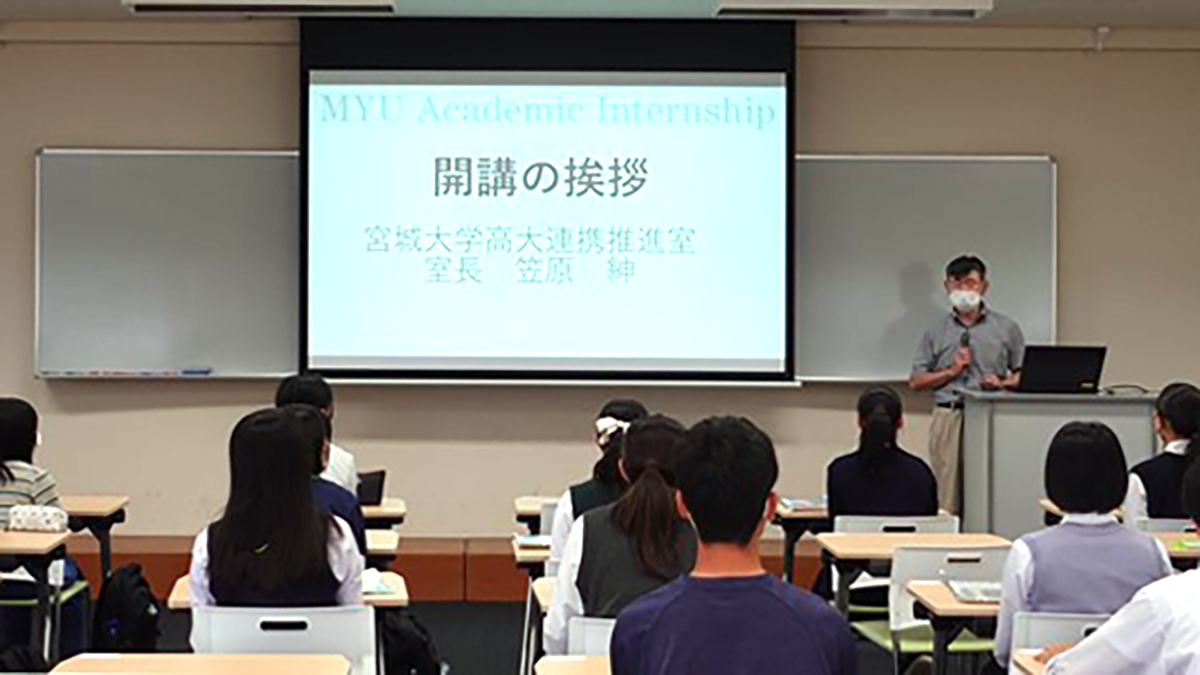 MYU Academic Internship

開講の挨拶

宮城大学高大連携推進室
室長　笠原　紳